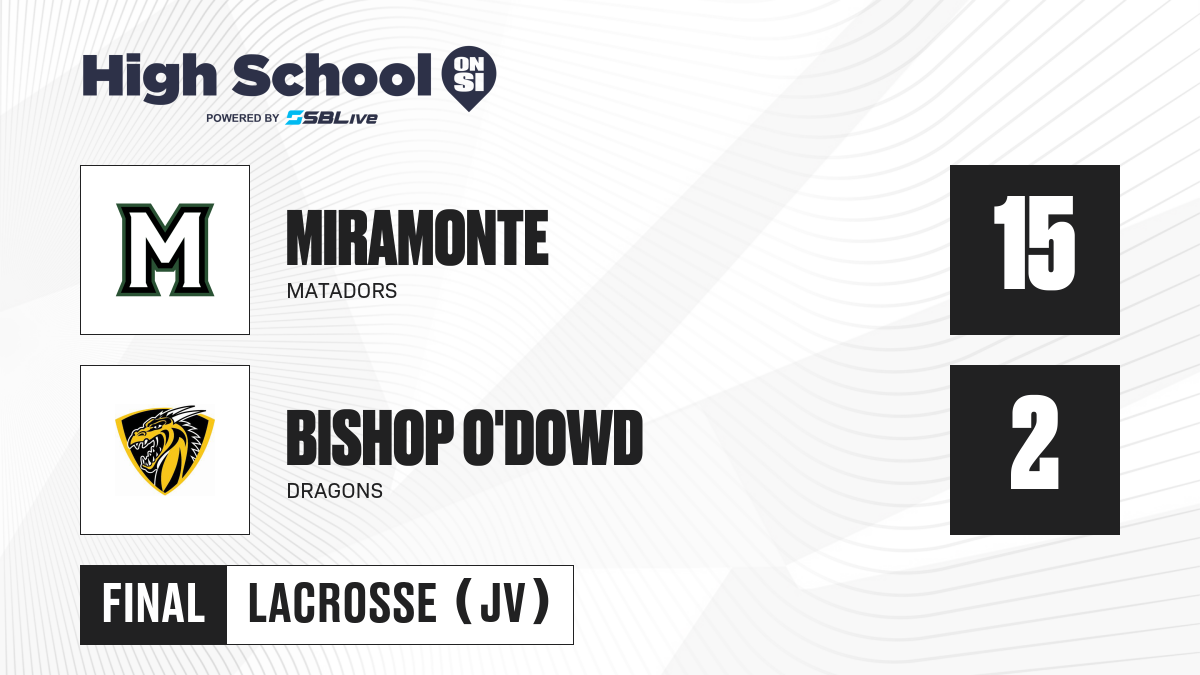 High School ON SI
POWERED BY SBLive

M

MIRAMONTE
MATADORS

15

BISHOP O'DOWD
DRAGONS

2

FINAL LACROSSE (JV)